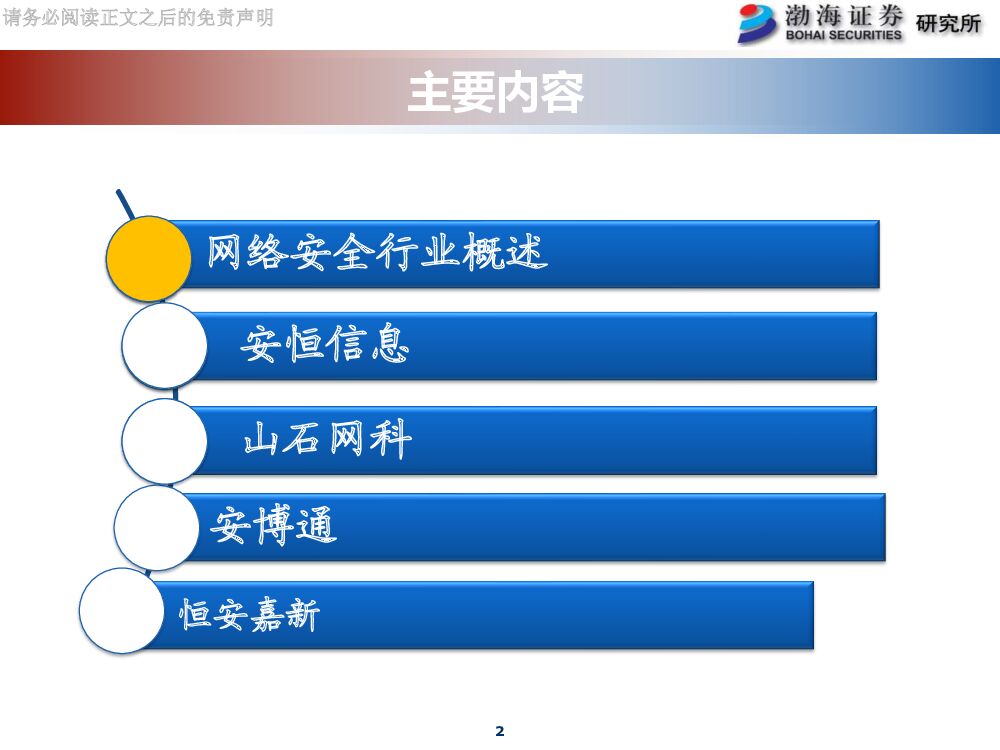 请务必阅读正文之后的免责声明

渤海证券 BOHAI SECURITIES 研究所

主要内容

网络安全行业概述

安恒信息

山石网科

安博通

恒安嘉新

2